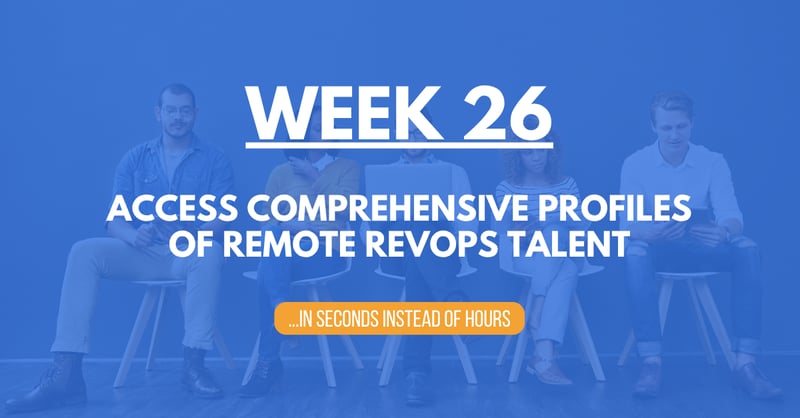 WEEK 26

ACCESS COMPREHENSIVE PROFILES OF REMOTE REVOPS TALENT

...IN SECONDS INSTEAD OF HOURS